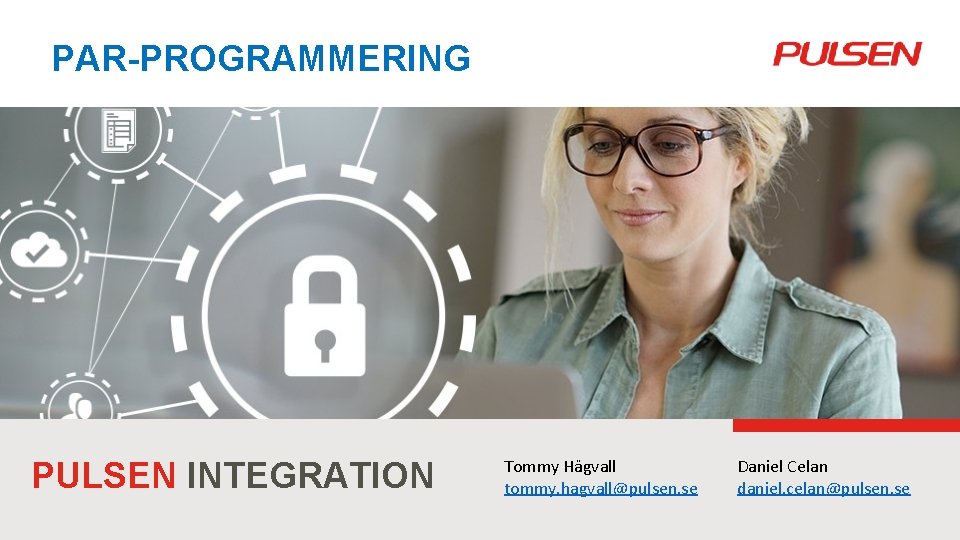 PAR-PROGRAMMERING

PULSEN

PULSEN INTEGRATION

Tommy Hägvall
tommy.hagvall@pulsen.se

Daniel Celan
daniel.celan@pulsen.se